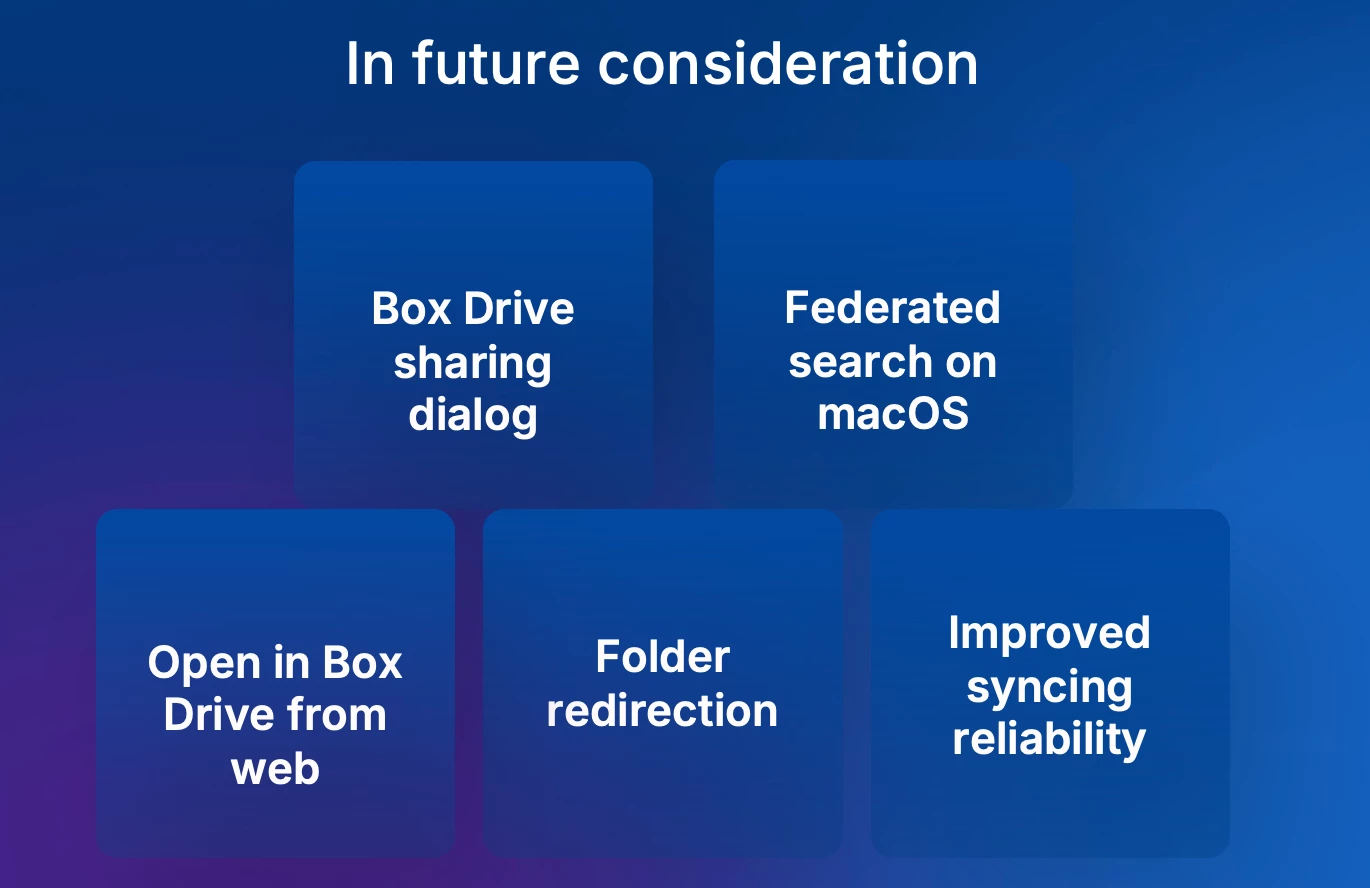 In future consideration

Box Drive sharing dialog

Federated search on macOS

Open in Box Drive from web

Folder redirection

Improved syncing reliability